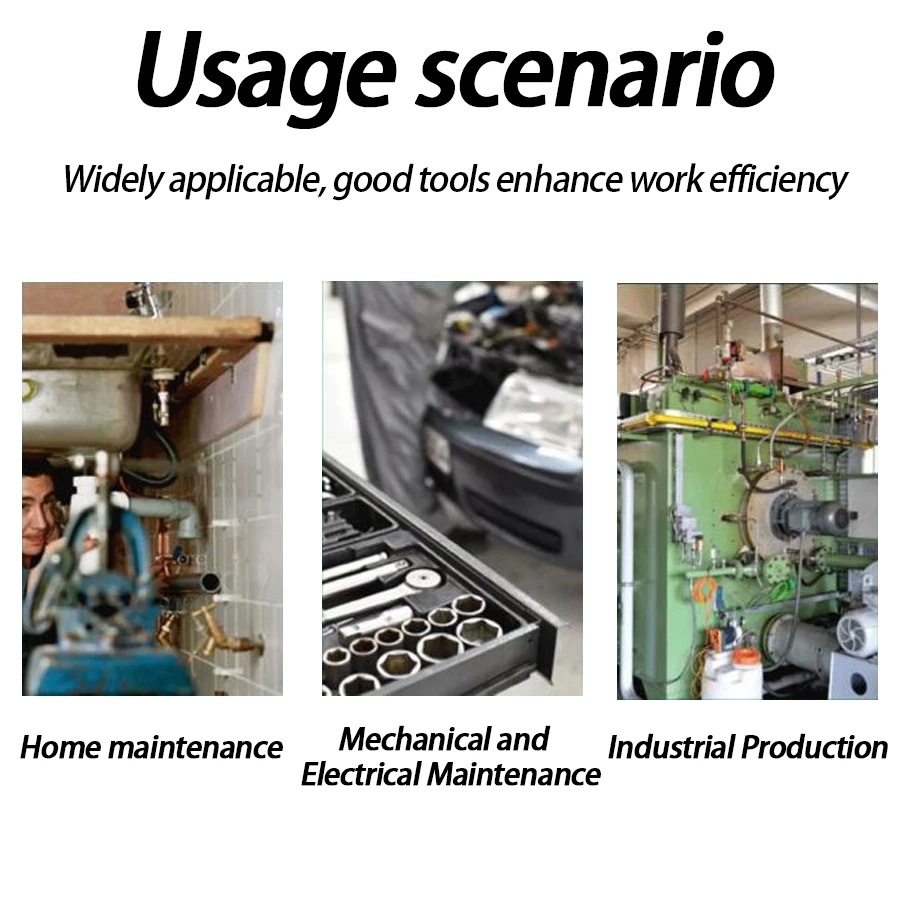 Usage scenario

Widely applicable, good tools enhance work efficiency

Home maintenance

Mechanical and Electrical Maintenance

Industrial Production